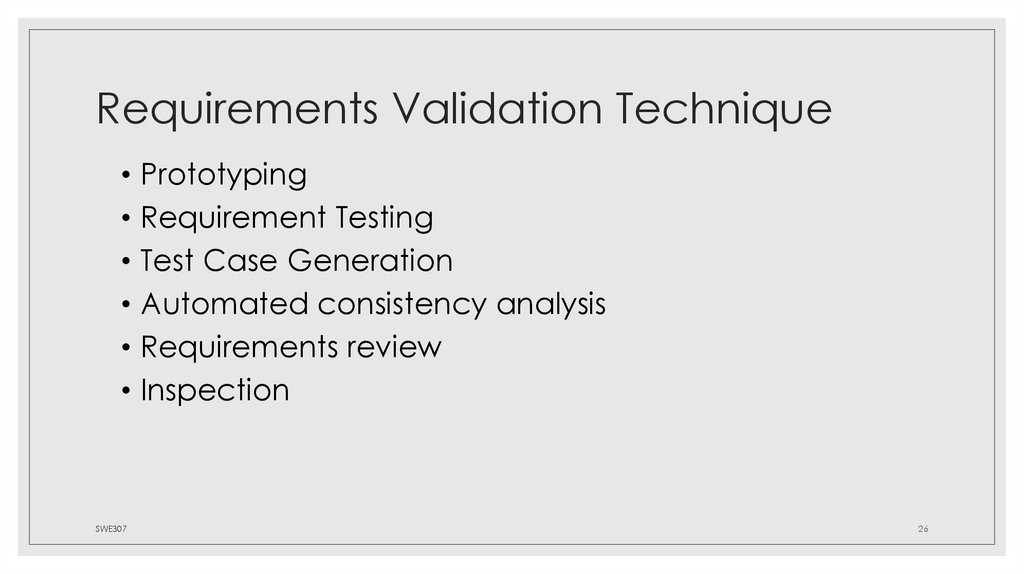 Requirements Validation Technique

• Prototyping
• Requirement Testing
• Test Case Generation
• Automated consistency analysis
• Requirements review
• Inspection

SWE307

26